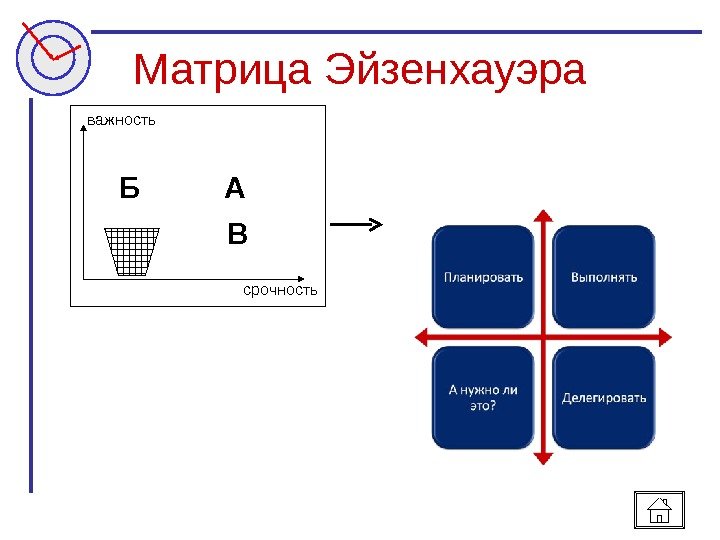 Матрица Эйзенхауэра

важность

Б

А

В

срочность

Планировать

Выполнять

А нужно ли это?

Делегировать